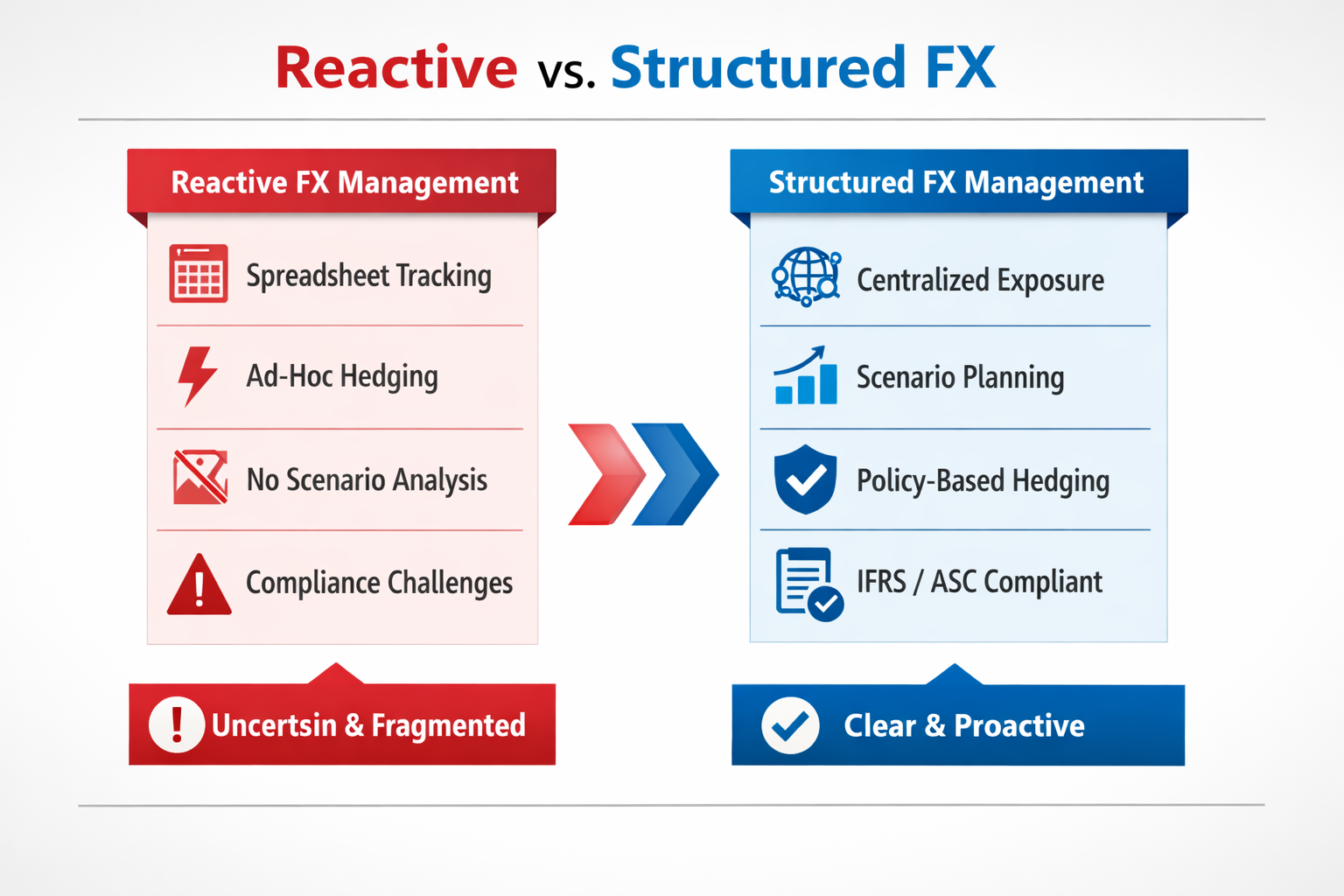 Reactive vs. Structured FX

Reactive FX Management

Spreadsheet Tracking

Ad-Hoc Hedging

No Scenario Analysis

Compliance Challenges

Uncertsin & Fragmented

Structured FX Management

Centralized Exposure

Scenario Planning

Policy-Based Hedging

IFRS / ASC Compliant

Clear & Proactive